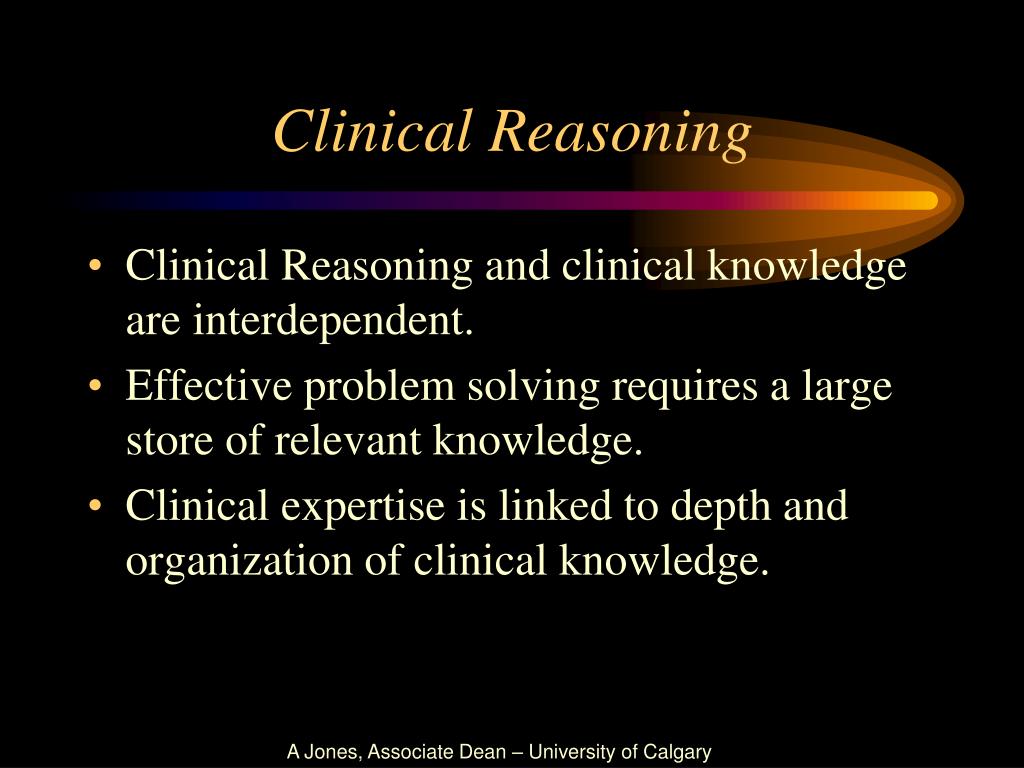 Clinical Reasoning

• Clinical Reasoning and clinical knowledge are interdependent.
• Effective problem solving requires a large store of relevant knowledge.
• Clinical expertise is linked to depth and organization of clinical knowledge.

A Jones, Associate Dean – University of Calgary